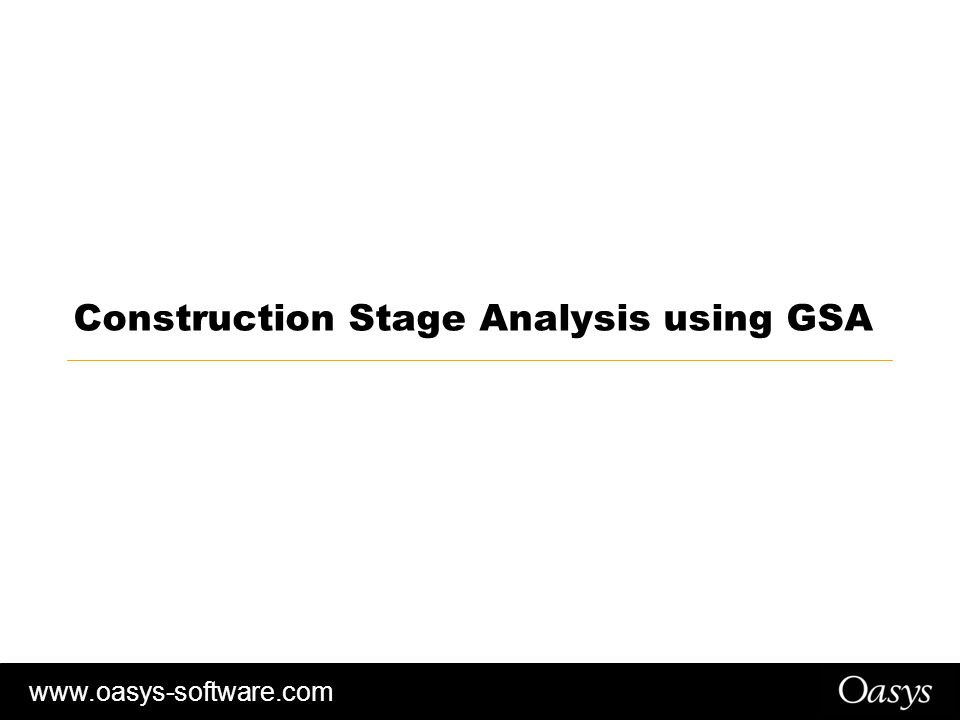 Construction Stage Analysis using GSA

www.oasys-software.com

Oasys